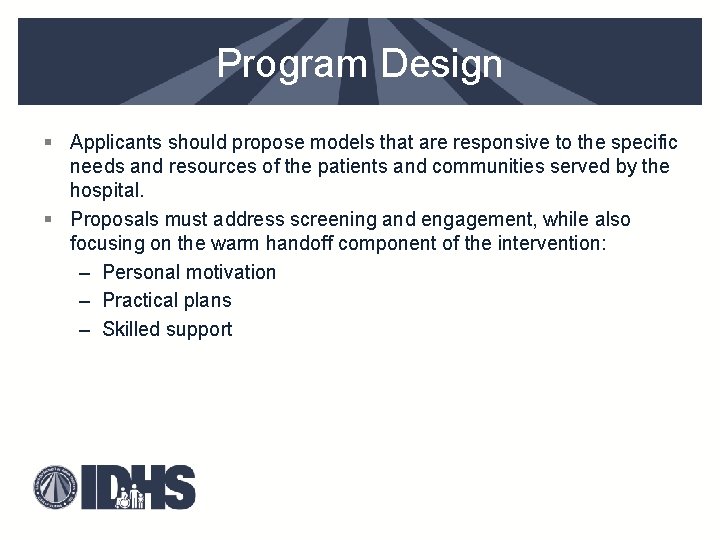 Program Design

▪ Applicants should propose models that are responsive to the specific needs and resources of the patients and communities served by the hospital.

▪ Proposals must address screening and engagement, while also focusing on the warm handoff component of the intervention:

– Personal motivation

– Practical plans

– Skilled support

IDHS